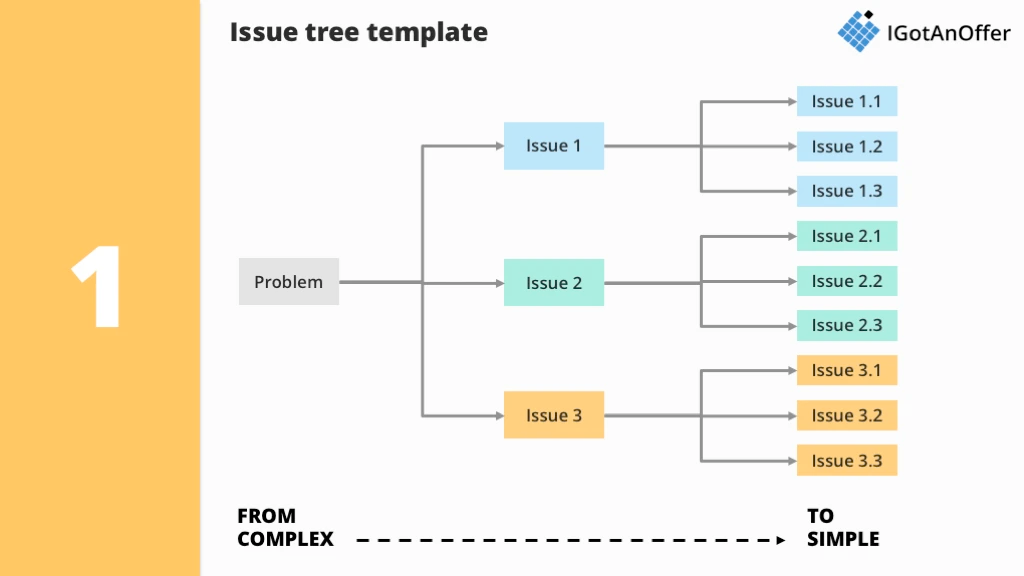 1

Issue tree template

IGotAnOffer

Problem

Issue 1

Issue 2

Issue 3

Issue 1.1

Issue 1.2

Issue 1.3

Issue 2.1

Issue 2.2

Issue 2.3

Issue 3.1

Issue 3.2

Issue 3.3

FROM COMPLEX

TO SIMPLE